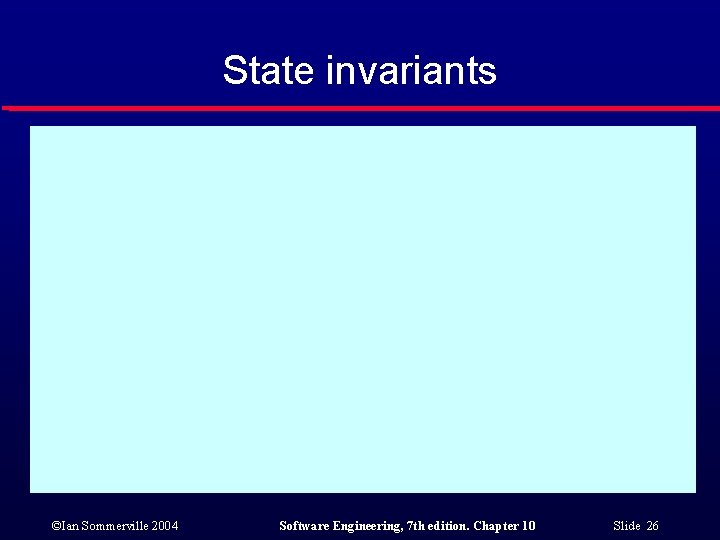 State invariants

©Ian Sommerville 2004

Software Engineering, 7th edition. Chapter 10

Slide 26